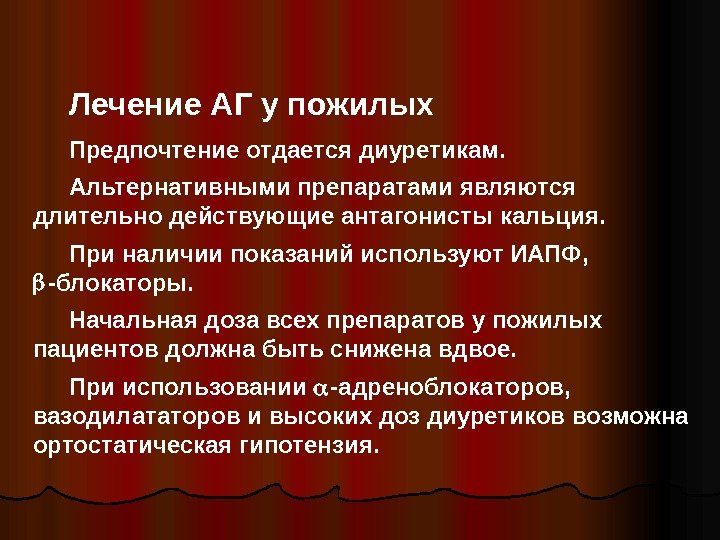 Лечение АГ у пожилых

Предпочтение отдается диуретикам.

Альтернативными препаратами являются длительно действующие антагонисты кальция.

При наличии показаний используют ИАПФ, $\beta$-блокаторы.

Начальная доза всех препаратов у пожилых пациентов должна быть снижена вдвое.

При использовании $\alpha$-адреноблокаторов, вазодилататоров и высоких доз диуретиков возможна ортостатическая гипотензия.